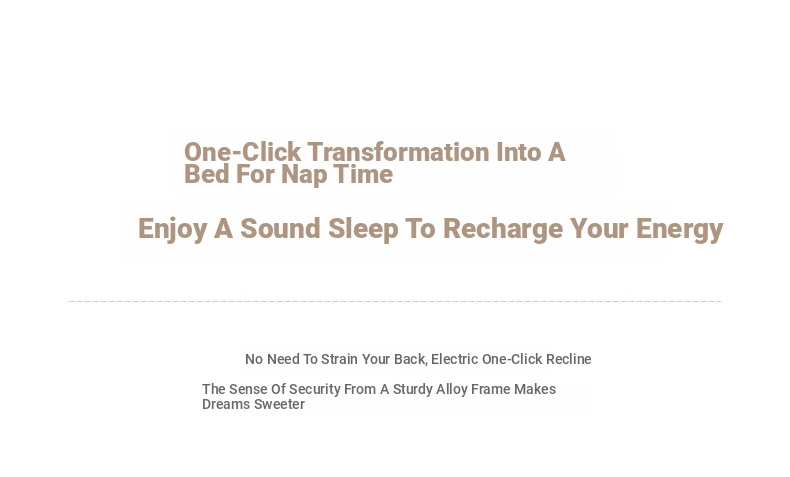 One-Click Transformation Into A Bed For Nap Time

Enjoy A Sound Sleep To Recharge Your Energy

No Need To Strain Your Back, Electric One-Click Recline

The Sense Of Security From A Sturdy Alloy Frame Makes Dreams Sweeter